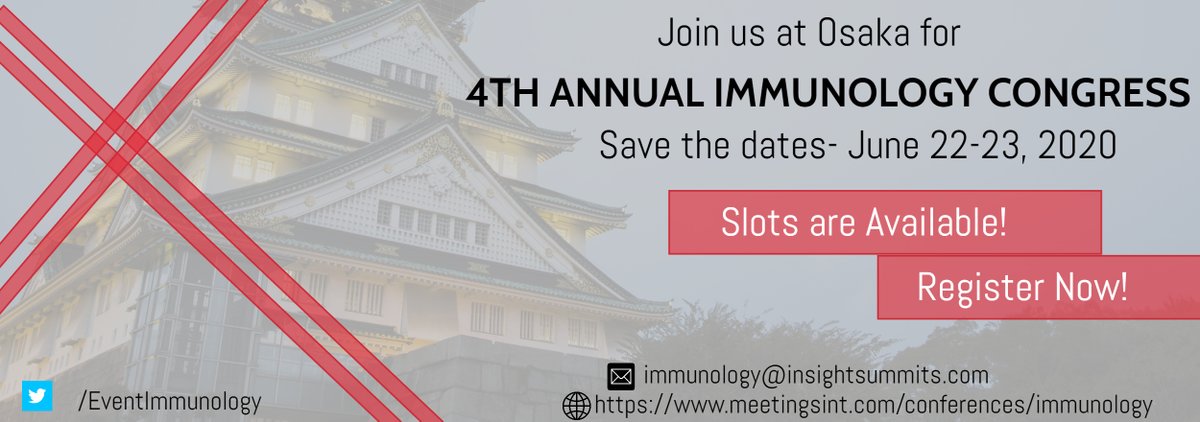 Join us at Osaka for

4TH ANNUAL IMMUNOLOGY CONGRESS

Save the dates- June 22-23, 2020

Slots are Available!

Register Now!

/EventImmunology

immunology@insightsummits.com

https://www.meetingsint.com/conferences/immunology